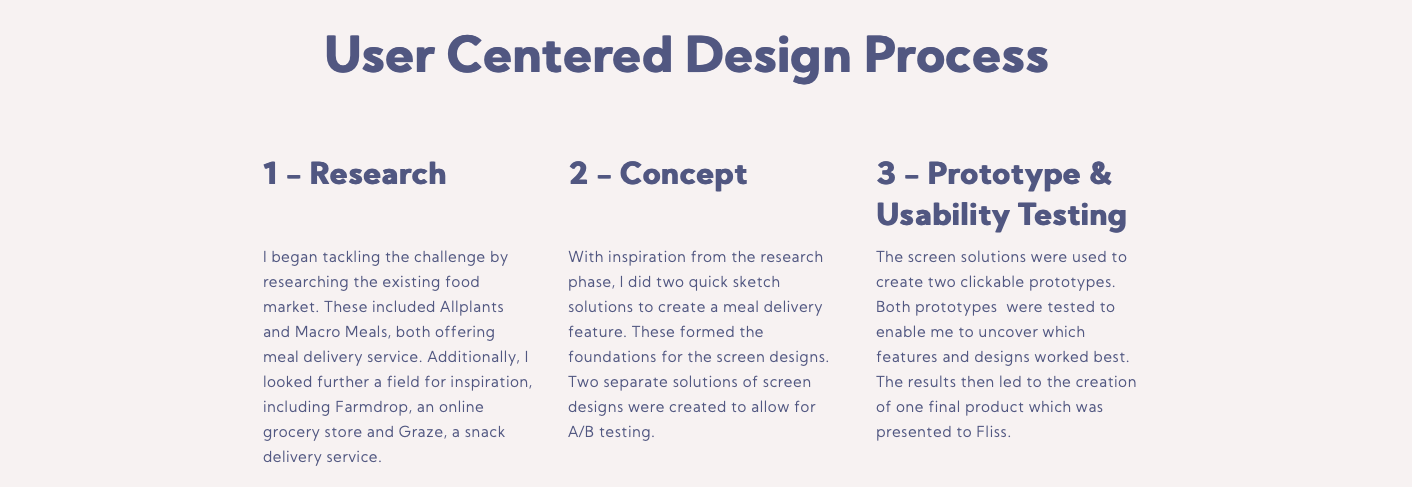 User Centered Design Process

1 – Research

I began tackling the challenge by researching the existing food market. These included Allplants and Macro Meals, both offering meal delivery service. Additionally, I looked further a field for inspiration, including Farmdrop, an online grocery store and Graze, a snack delivery service.

2 – Concept

With inspiration from the research phase, I did two quick sketch solutions to create a meal delivery feature. These formed the foundations for the screen designs. Two separate solutions of screen designs were created to allow for A/B testing.

3 – Prototype & Usability Testing

The screen solutions were used to create two clickable prototypes. Both prototypes were tested to enable me to uncover which features and designs worked best. The results then led to the creation of one final product which was presented to Fliss.